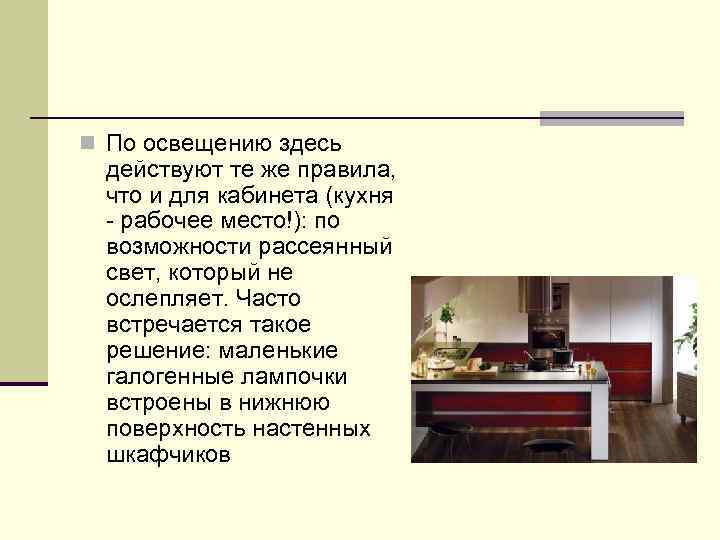 По освещению здесь действуют те же правила, что и для кабинета (кухня - рабочее место!): по возможности рассеянный свет, который не ослепляет. Часто встречается такое решение: маленькие галогенные лампочки встроены в нижнюю поверхность настенных шкафчиков